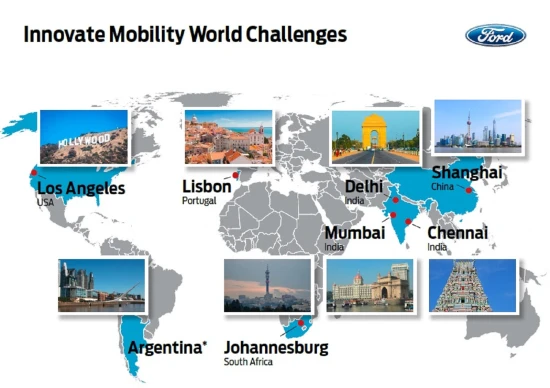 Innovate Mobility World Challenges

Ford

HOLLYWOOD

Los Angeles
USA

Lisbon
Portugal

Delhi
India

Shanghai
China

Mumbai
India

Chennai
India

Argentina*

Johannesburg
South Africa